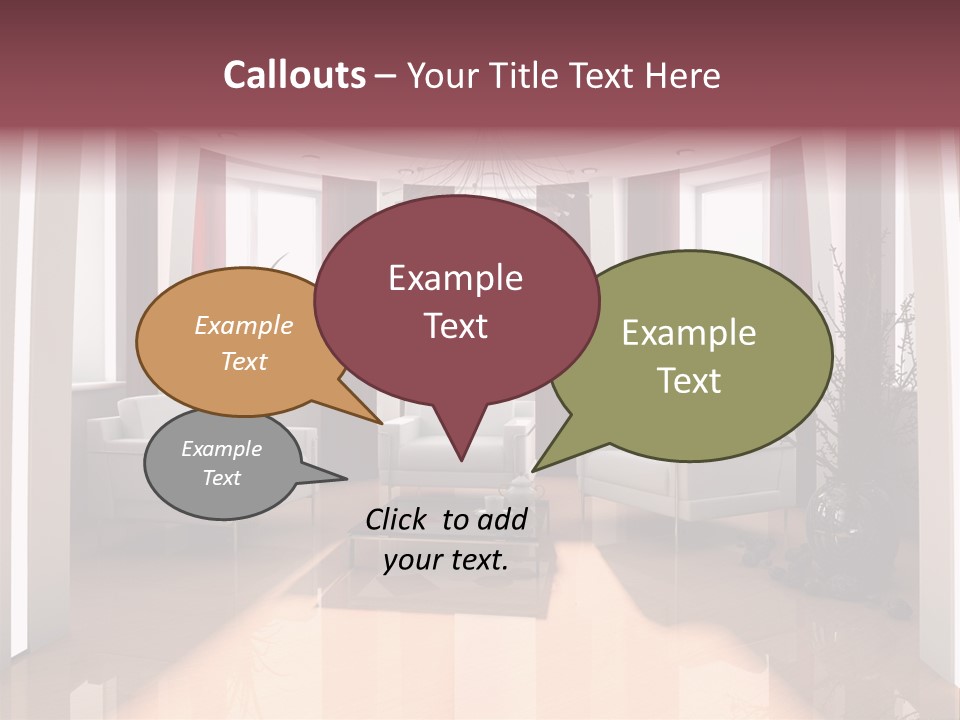 Callouts – Your Title Text Here

Example Text

Example Text

Example Text

Example Text

Click to add your text.